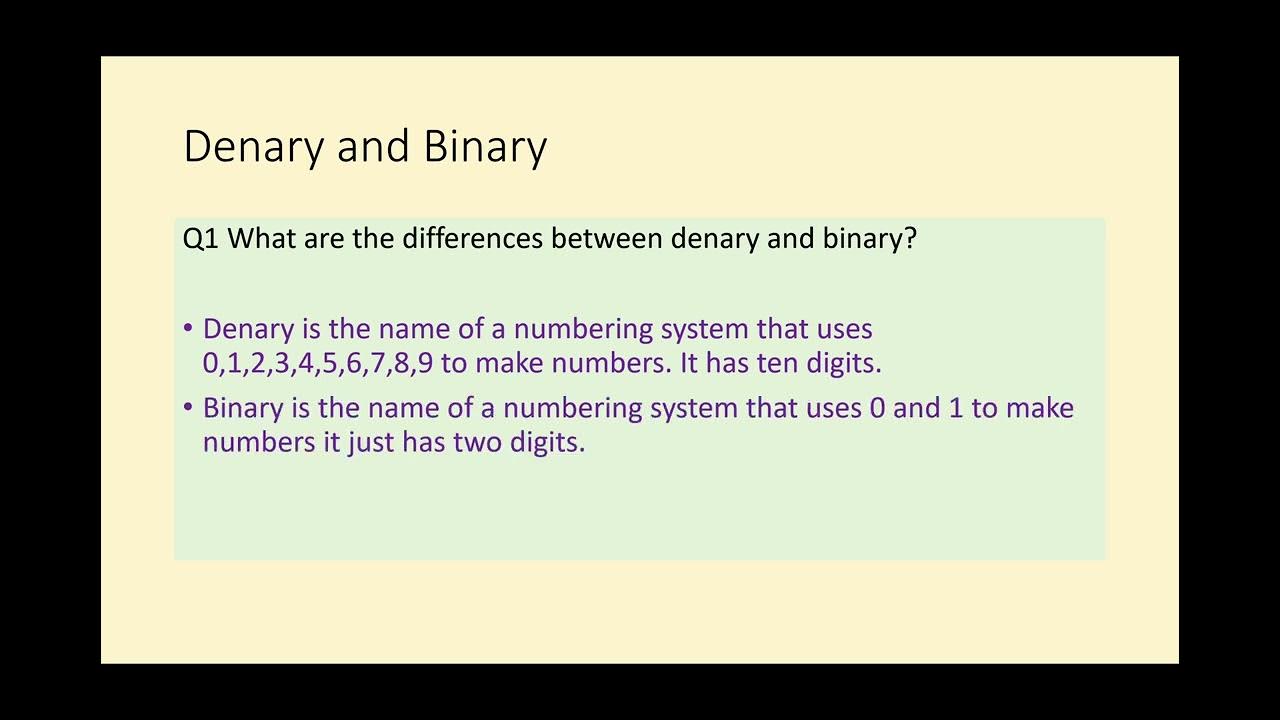 Denary and Binary

Q1 What are the differences between denary and binary?

• Denary is the name of a numbering system that uses 0,1,2,3,4,5,6,7,8,9 to make numbers. It has ten digits.

• Binary is the name of a numbering system that uses 0 and 1 to make numbers it just has two digits.